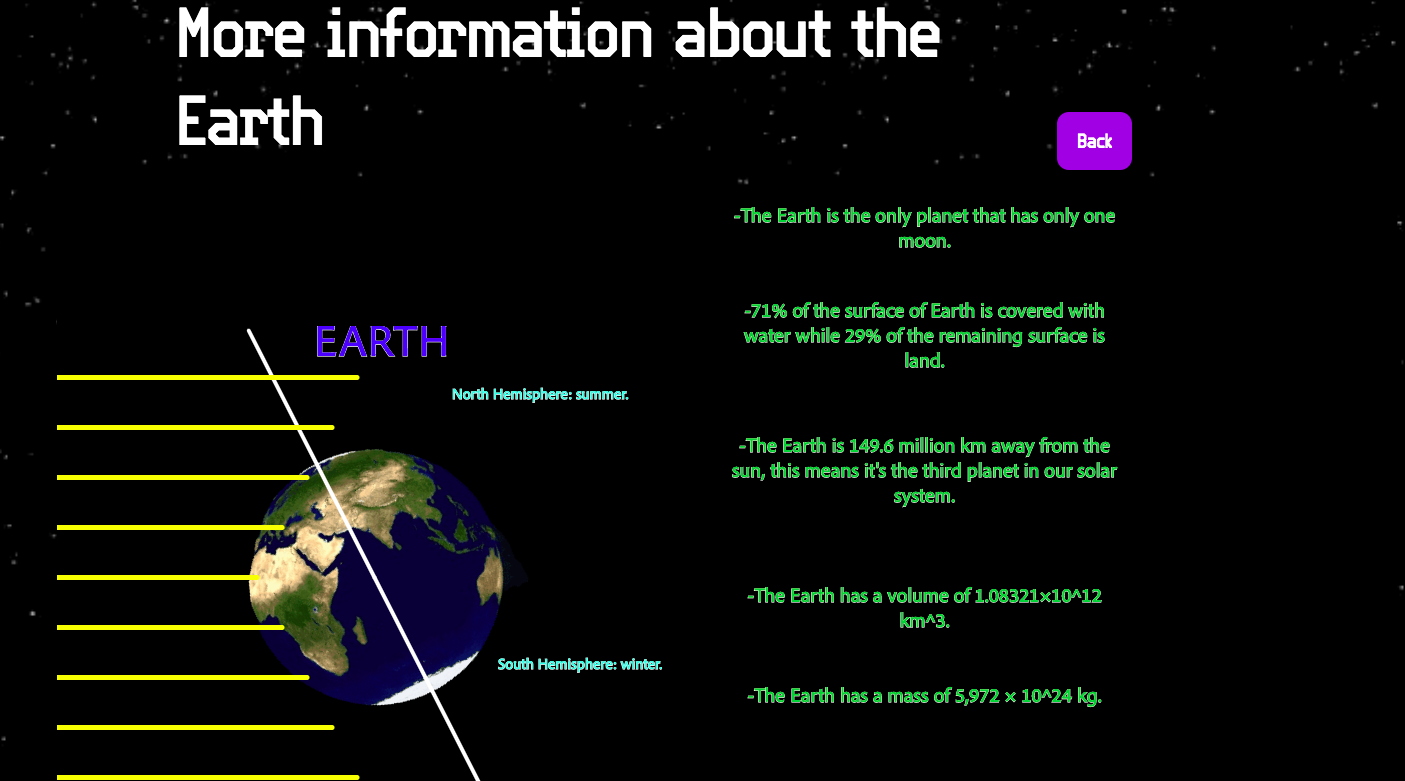 More information about the Earth

Back

EARTH

North Hemisphere: summer.

South Hemisphere: winter.

-The Earth is the only planet that has only one moon.

-71% of the surface of Earth is covered with water while 29% of the remaining surface is land.

-The Earth is 149.6 million km away from the sun, this means it's the third planet in our solar system.

-The Earth has a volume of 1.08321×10^12 km^3.

-The Earth has a mass of 5,972 × 10^24 kg.